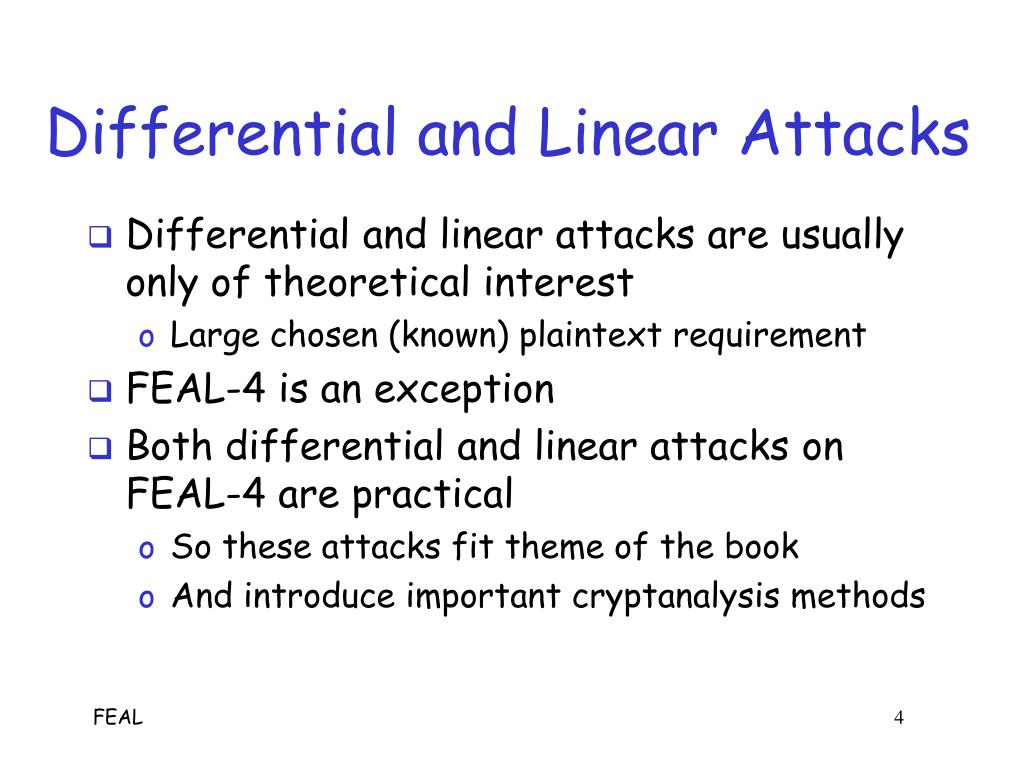 Differential and Linear Attacks

❑ Differential and linear attacks are usually only of theoretical interest
o Large chosen (known) plaintext requirement
❑ FEAL-4 is an exception
❑ Both differential and linear attacks on FEAL-4 are practical
o So these attacks fit theme of the book
o And introduce important cryptanalysis methods

FEAL

4